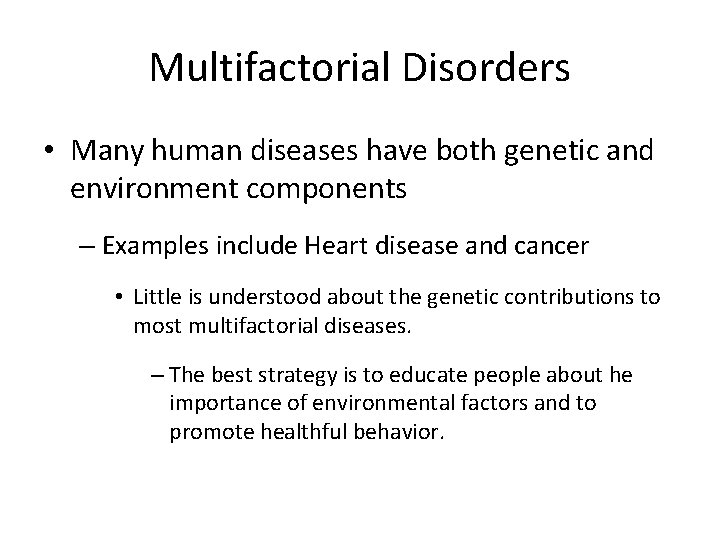 Multifactorial Disorders

• Many human diseases have both genetic and environment components

– Examples include Heart disease and cancer

• Little is understood about the genetic contributions to most multifactorial diseases.

– The best strategy is to educate people about he importance of environmental factors and to promote healthful behavior.